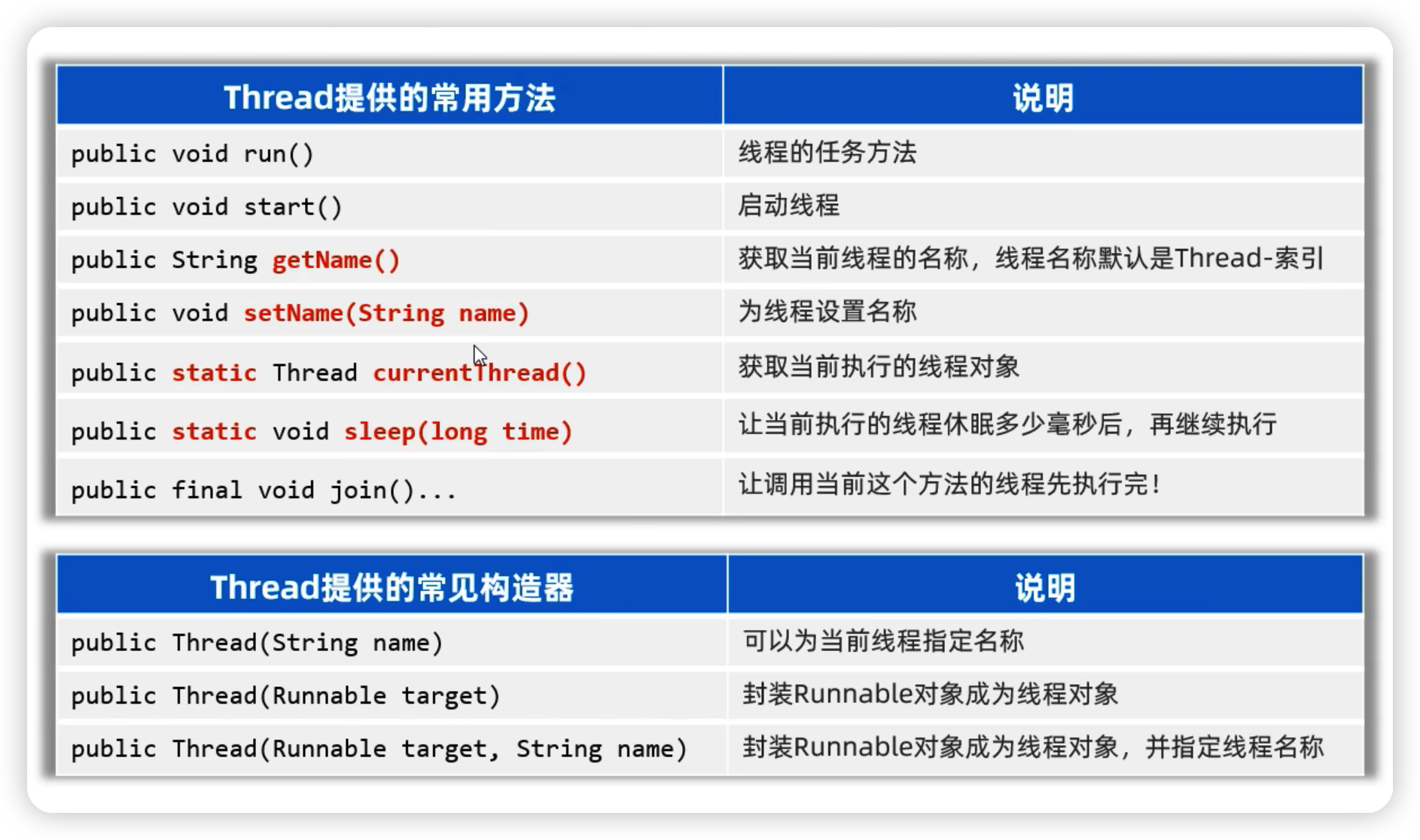 | Thread提供的常用方法 | 说明 |
|---|---|
| public void run() | 线程的任务方法 |
| public void start() | 启动线程 |
| public String getName() | 获取当前线程的名称，线程名称默认是Thread-索引 |
| public void setName(String name) | 为线程设置名称 |
| public static Thread currentThread() | 获取当前执行的线程对象 |
| public static void sleep(long time) | 让当前执行的线程休眠多少毫秒后，再继续执行 |
| public final void join()... | 让调用当前这个方法的线程先执行完！ |

| Thread提供的常见构造器 | 说明 |
|---|---|
| public Thread(String name) | 可以为当前线程指定名称 |
| public Thread(Runnable target) | 封装Runnable对象成为线程对象 |
| public Thread(Runnable target, String name) | 封装Runnable对象成为线程对象，并指定线程名称 |